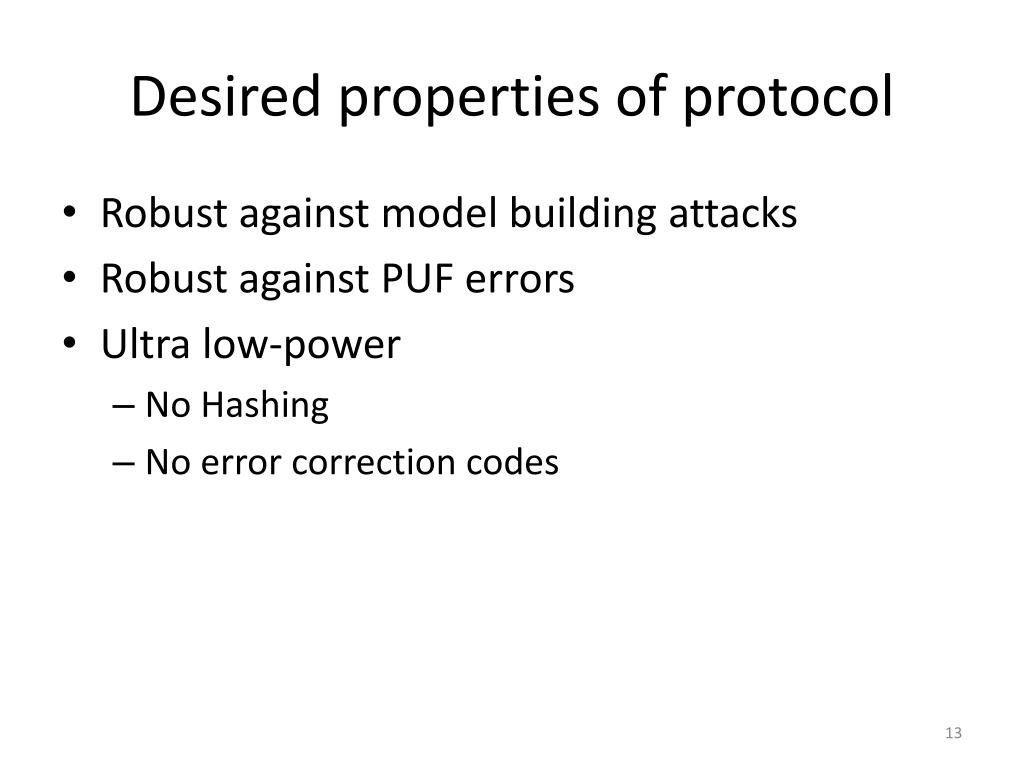 Desired properties of protocol

• Robust against model building attacks
• Robust against PUF errors
• Ultra low-power
– No Hashing
– No error correction codes

13